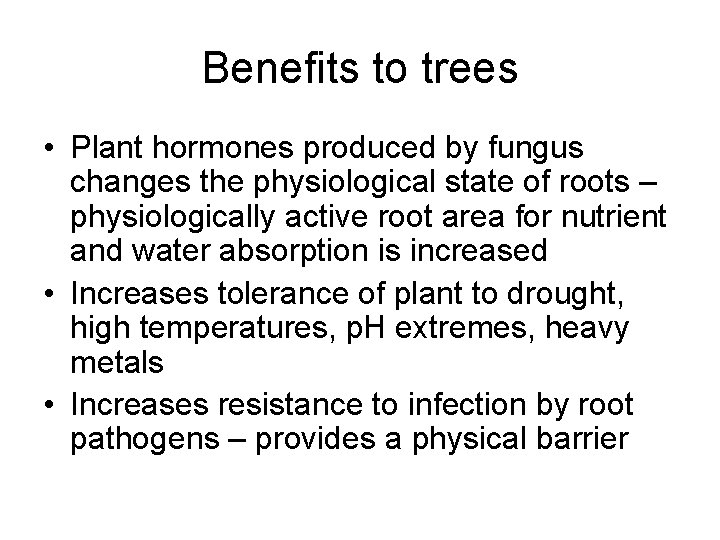 Benefits to trees

• Plant hormones produced by fungus changes the physiological state of roots – physiologically active root area for nutrient and water absorption is increased
• Increases tolerance of plant to drought, high temperatures, pH extremes, heavy metals
• Increases resistance to infection by root pathogens – provides a physical barrier